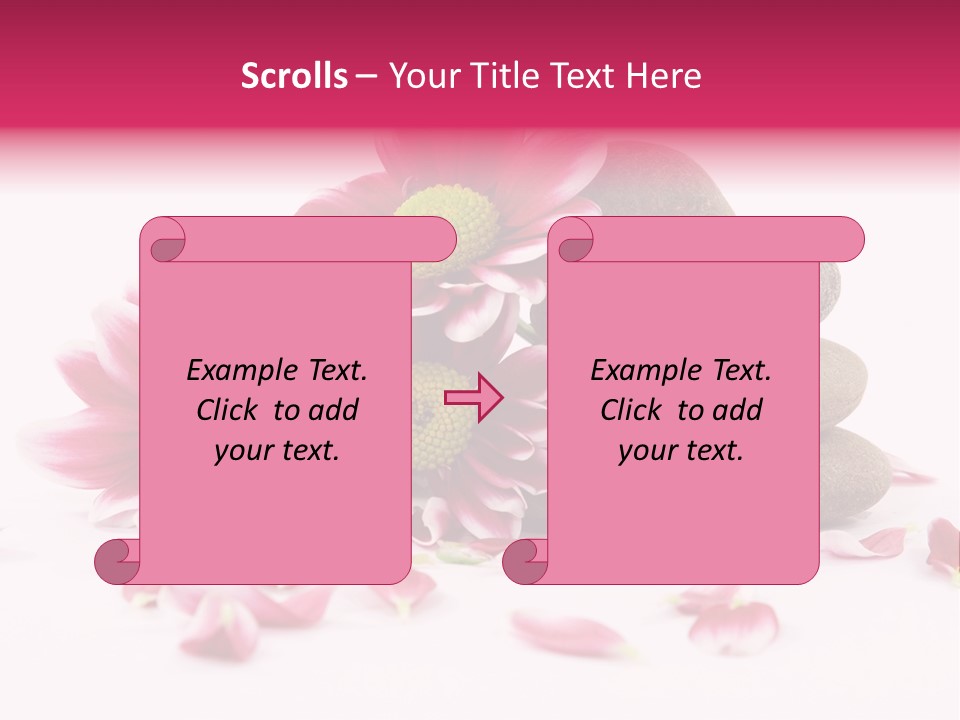 Scrolls – Your Title Text Here

Example Text. Click to add your text.

Example Text. Click to add your text.